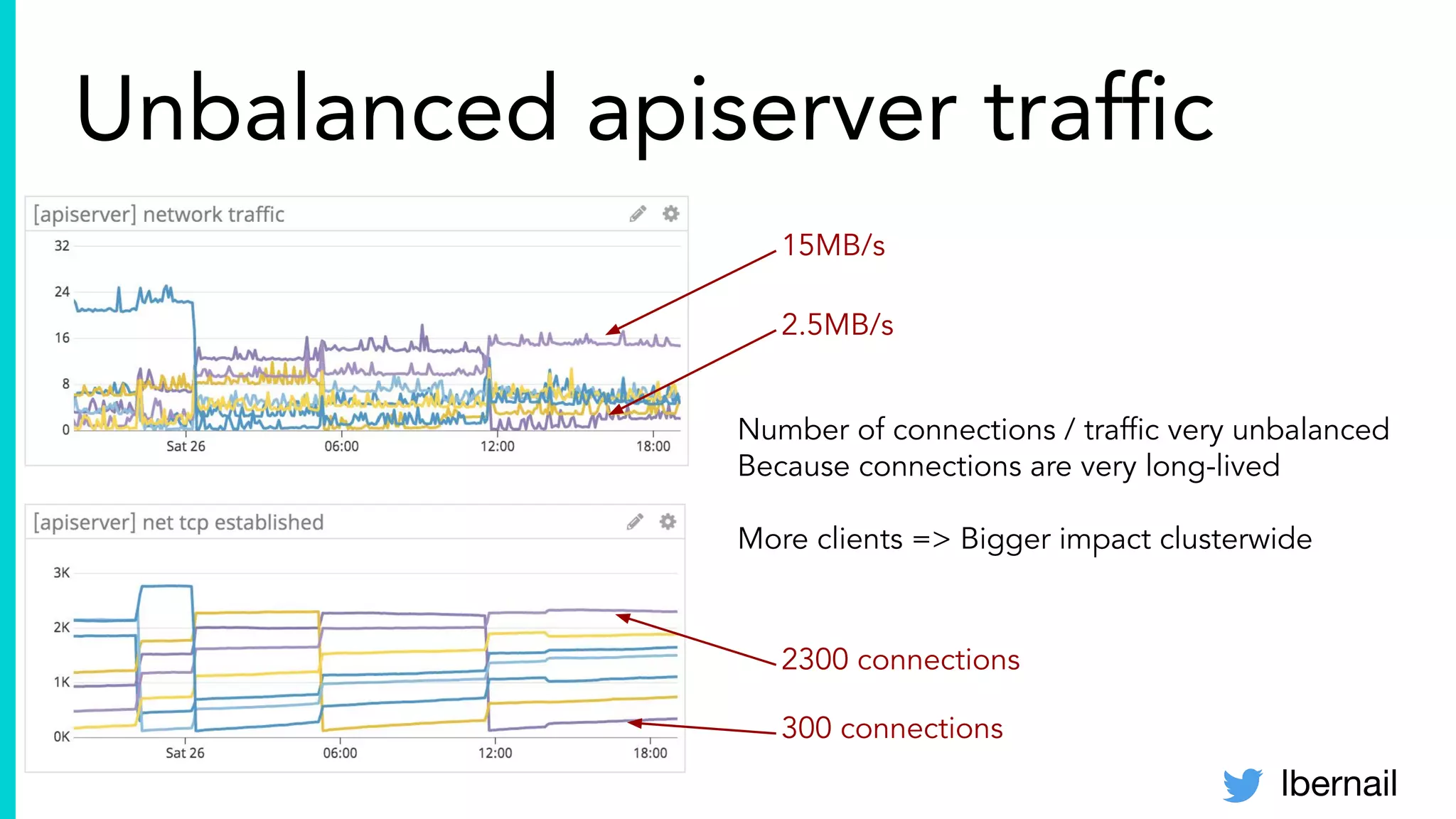 Unbalanced apiserver traffic

[apiserver] network traffic

32
24
16
8
0
Sat 26
06:00
12:00
18:00

15MB/s

2.5MB/s

Number of connections / traffic very unbalanced
Because connections are very long-lived

More clients => Bigger impact clusterwide

[apiserver] net tcp established

3K
2K
1K
0K
Sat 26
06:00
12:00
18:00

2300 connections

300 connections

lbernail